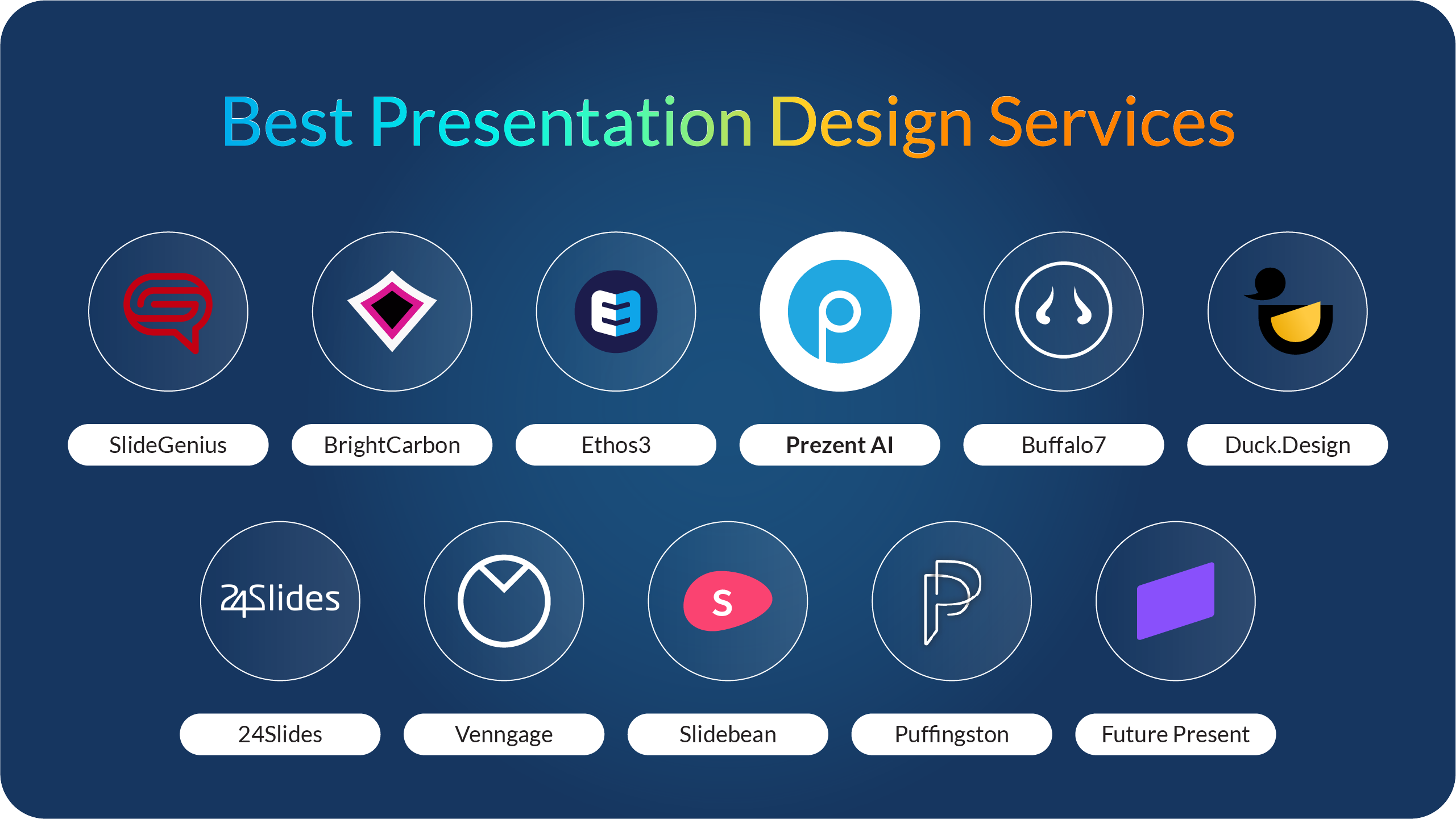 Best Presentation Design Services

SlideGenius
BrightCarbon
Ethos3
Prezent AI
Buffalo7
Duck.Design

24Slides
24Slides
Venngage
S
Slidebean
Puffingston
Future Present